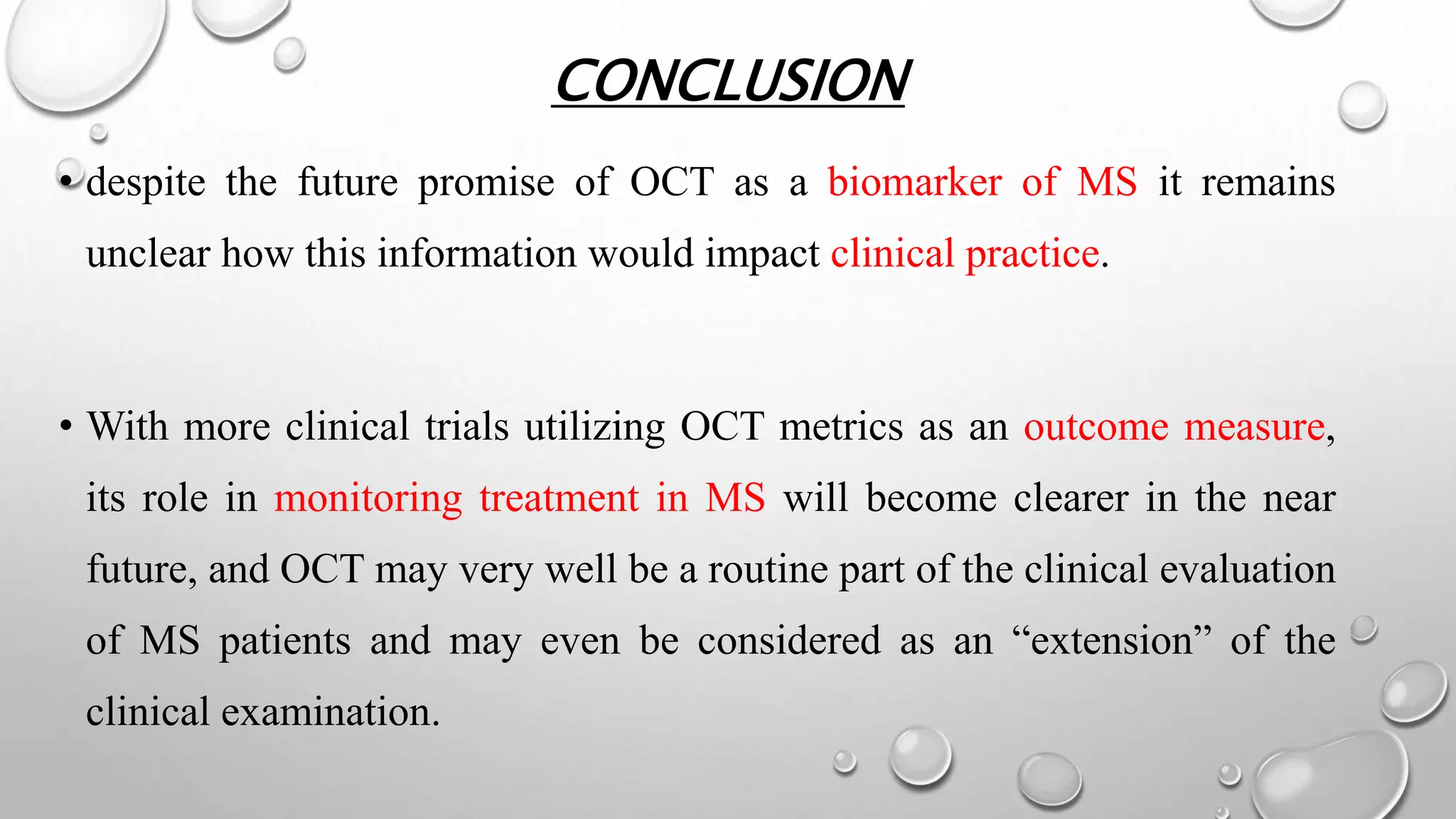 CONCLUSION

• despite the future promise of OCT as a biomarker of MS it remains unclear how this information would impact clinical practice.

• With more clinical trials utilizing OCT metrics as an outcome measure, its role in monitoring treatment in MS will become clearer in the near future, and OCT may very well be a routine part of the clinical evaluation of MS patients and may even be considered as an “extension” of the clinical examination.